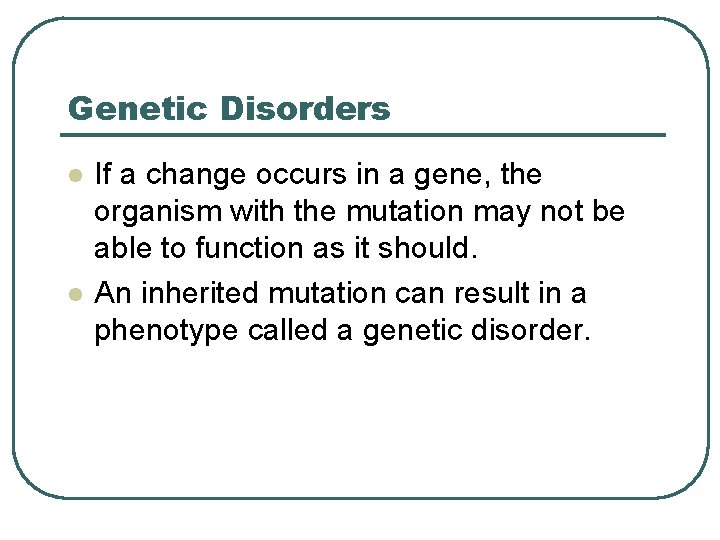 Genetic Disorders

- If a change occurs in a gene, the organism with the mutation may not be able to function as it should.
- An inherited mutation can result in a phenotype called a genetic disorder.